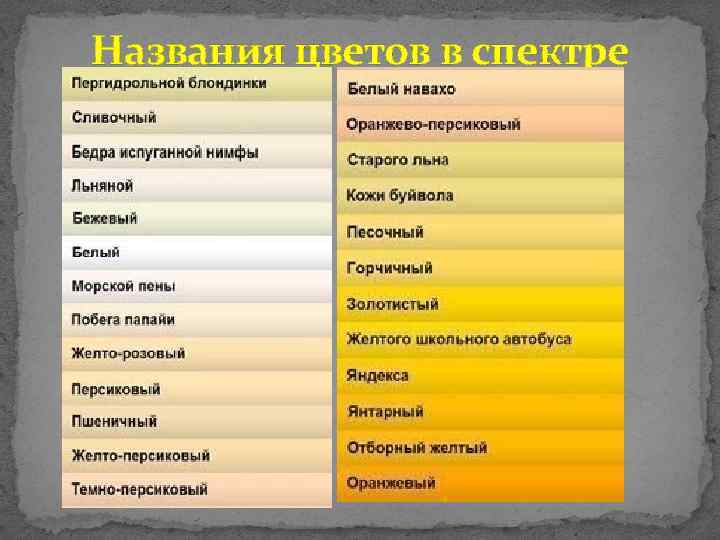 Названия цветов в спектре

Пергидрольной блондинки
Сливочный
Бедра испуганной нимфы
Льняной
Бежевый
Белый
Морской пены
Побега папайи
Желто-розовый
Персиковый
Пшеничный
Желто-персиковый
Темно-персиковый

Белый навахо
Оранжево-персиковый
Старого льна
Кожи буйвола
Песочный
Горчичный
Золотистый
Желтого школьного автобуса
Яндекса
Янтарный
Отборный желтый
Оранжевый